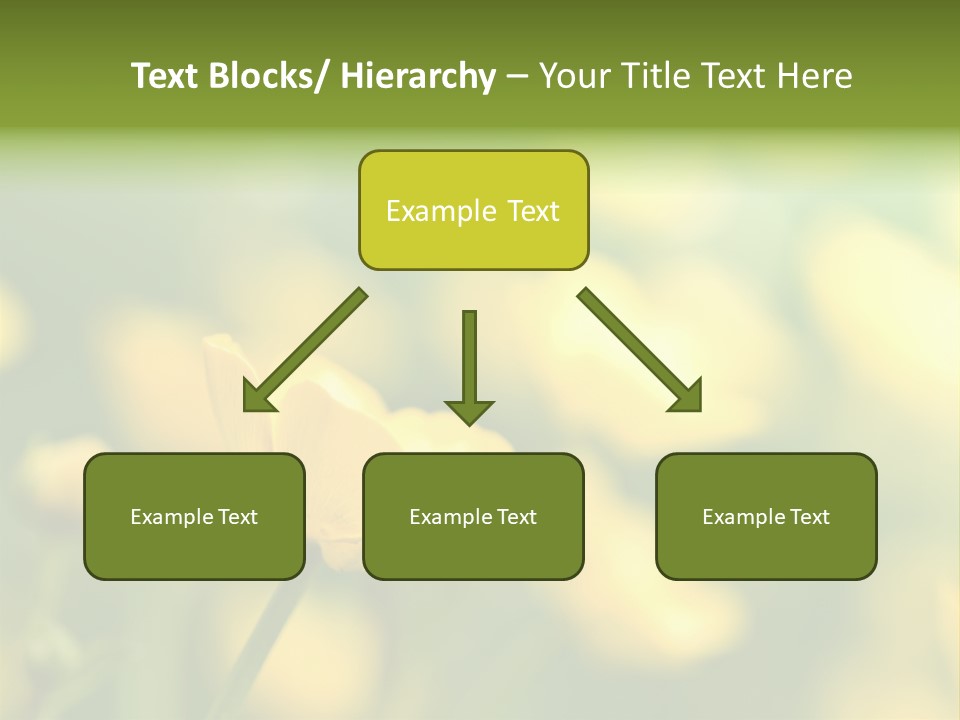 Text Blocks/ Hierarchy – Your Title Text Here

Example Text

Example Text

Example Text

Example Text